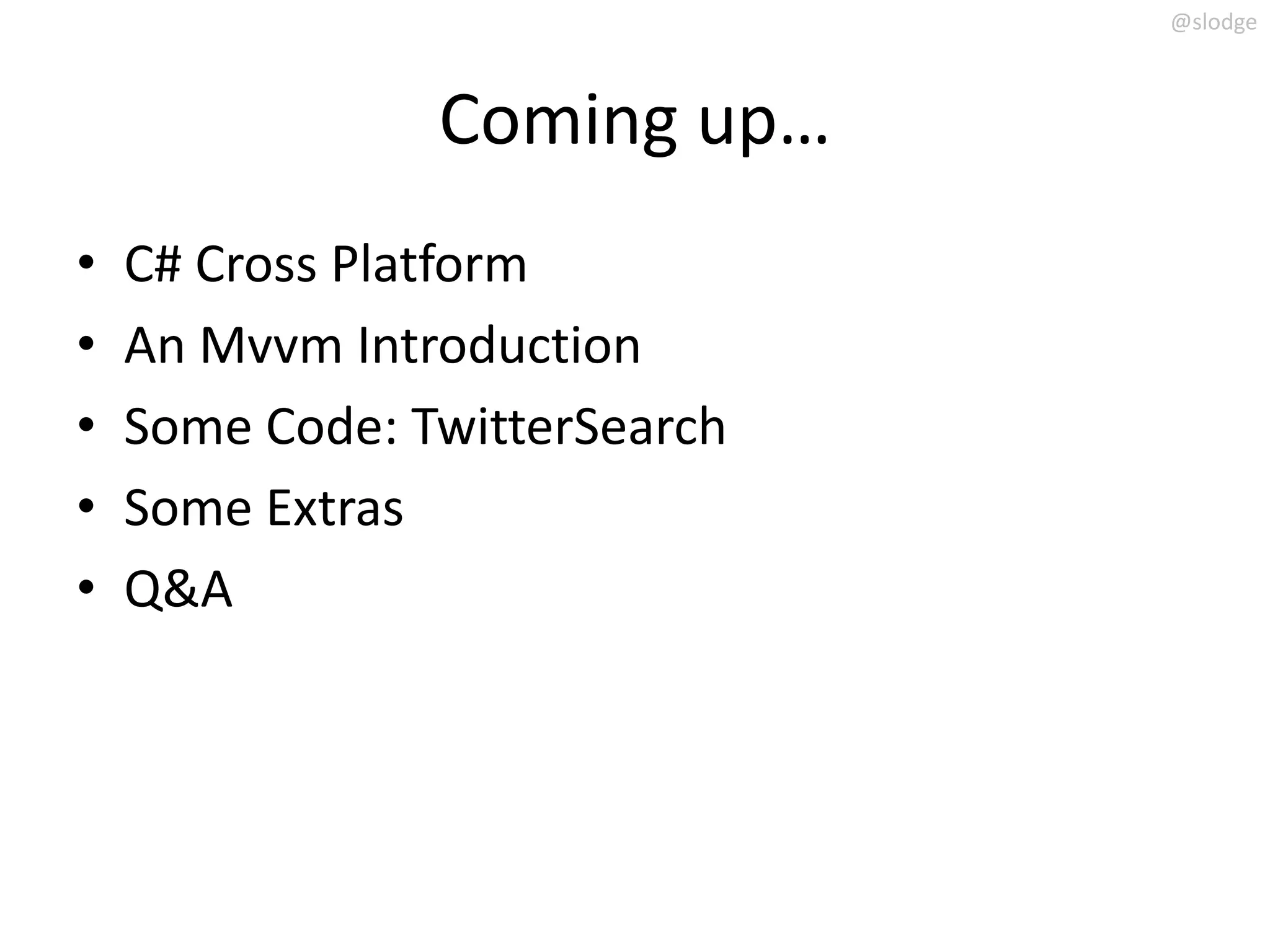 @slodge

Coming up…

• C# Cross Platform
• An Mvvm Introduction
• Some Code: TwitterSearch
• Some Extras
• Q&A